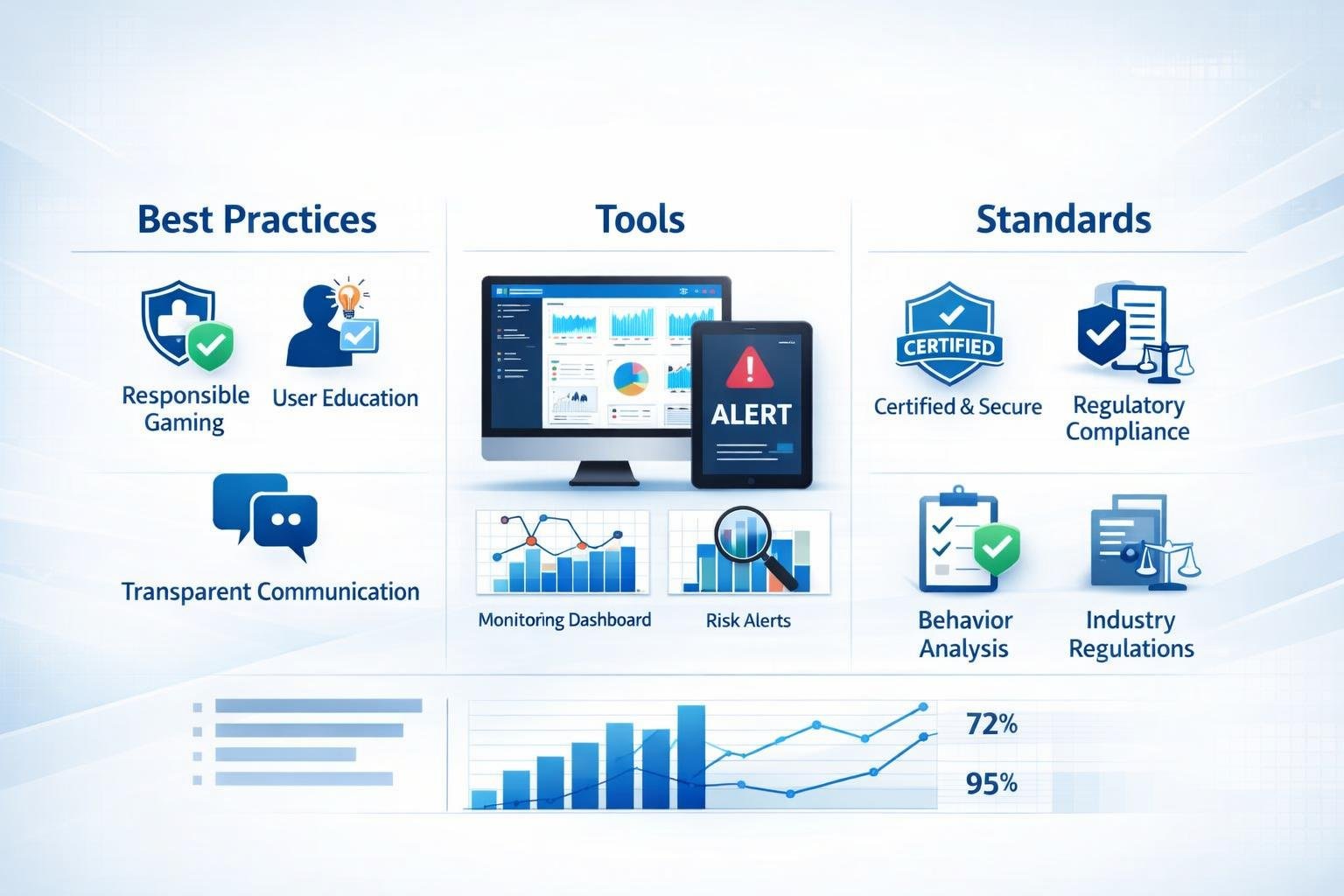 Best Practices

Responsible Gaming

User Education

Transparent Communication

Tools

ALERT

Monitoring Dashboard

Risk Alerts

Standards

CERTIFIED

Certified & Secure

Regulatory Compliance

Behavior Analysis

Industry Regulations

72%

95%